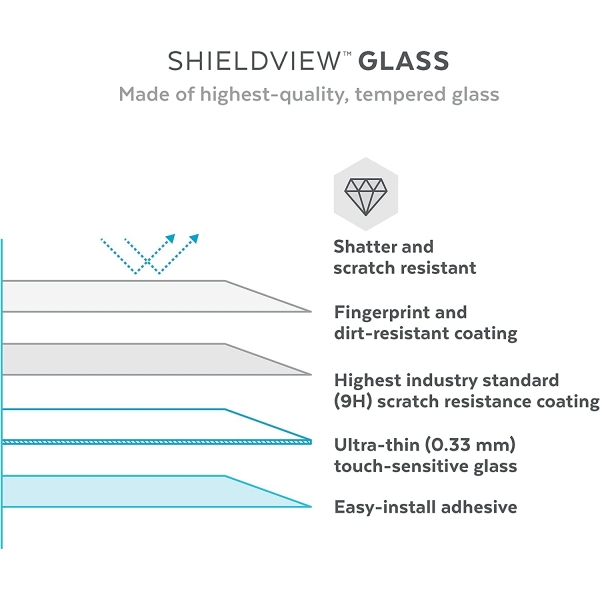 SHIELDVIEW™ GLASS
Made of highest-quality, tempered glass

Shatter and scratch resistant

Fingerprint and dirt-resistant coating

Highest industry standard (9H) scratch resistance coating

Ultra-thin (0.33 mm) touch-sensitive glass

Easy-install adhesive